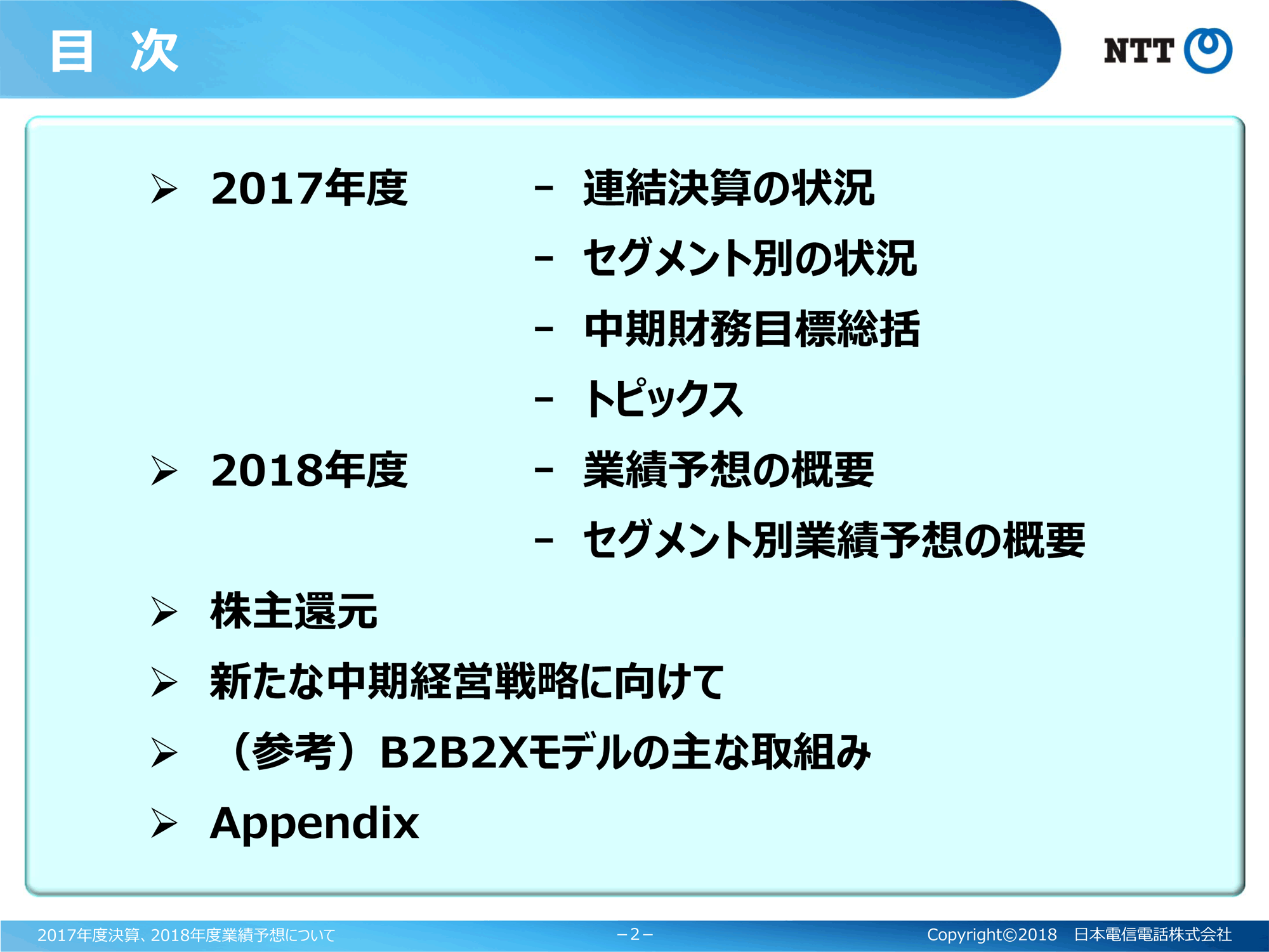 目 次

NTT

➢ 2017年度 － 連結決算の状況

－ セグメント別の状況

－ 中期財務目標総括

－ トピックス

➢ 2018年度 － 業績予想の概要

－ セグメント別業績予想の概要

➢ 株主還元

➢ 新たな中期経営戦略に向けて

➢ （参考）B2B2Xモデルの主な取組み

➢ Appendix

2017年度決算、2018年度業績予想について －2－ Copyright©2018 日本電信電話株式会社